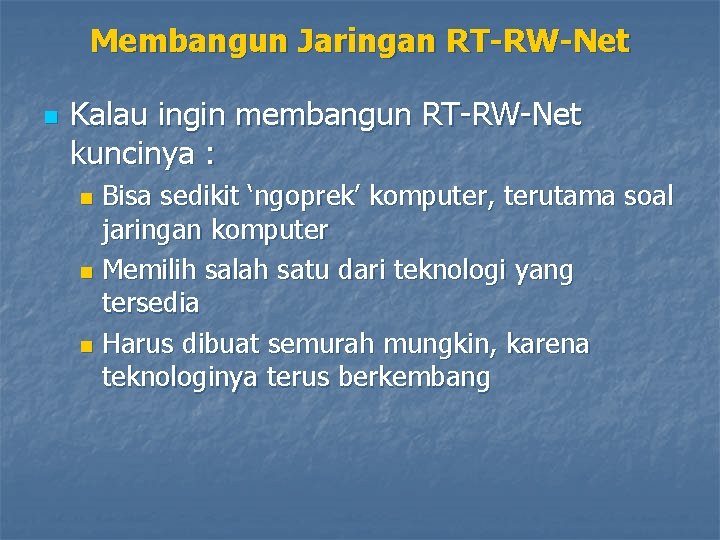 Membangun Jaringan RT-RW-Net

Kalau ingin membangun RT-RW-Net kuncinya :

Bisa sedikit ‘ngoprek’ komputer, terutama soal jaringan komputer

Memilih salah satu dari teknologi yang tersedia

Harus dibuat semurah mungkin, karena teknologinya terus berkembang